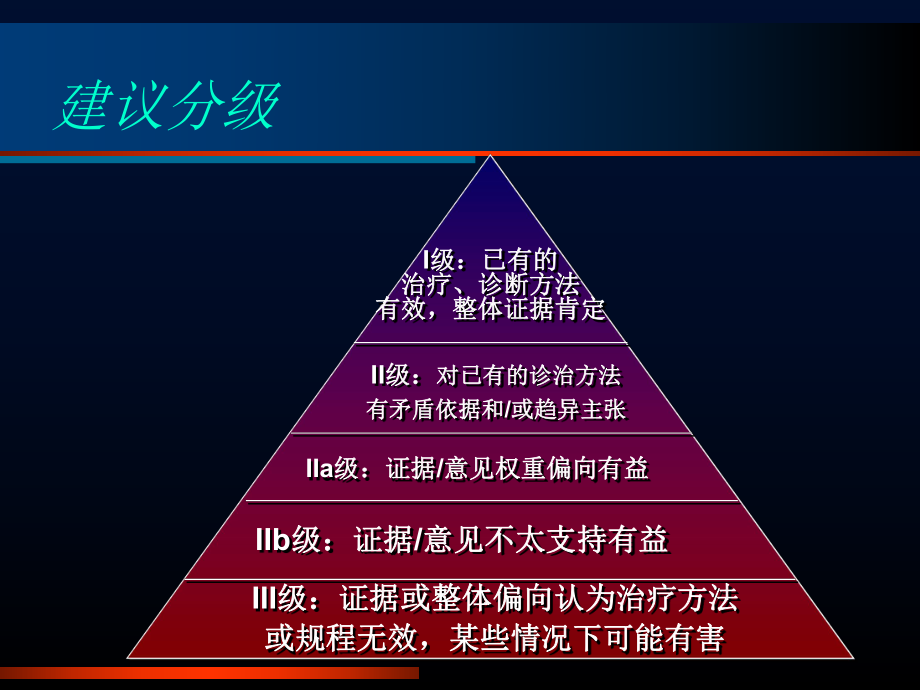 建议分级

I级：已有的治疗、诊断方法有效，整体证据肯定

II级：对已有的诊治方法有矛盾依据和/或趋异主张

IIa级：证据/意见权重偏向有益

IIb级：证据/意见不太支持有益

III级：证据或整体偏向认为治疗方法或规程无效，某些情况下可能有害